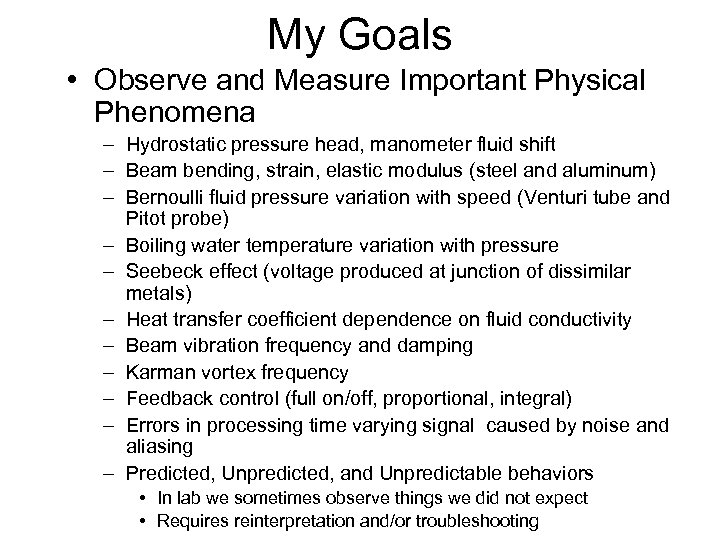 My Goals

• Observe and Measure Important Physical Phenomena

– Hydrostatic pressure head, manometer fluid shift
– Beam bending, strain, elastic modulus (steel and aluminum)
– Bernoulli fluid pressure variation with speed (Venturi tube and Pitot probe)
– Boiling water temperature variation with pressure
– Seebeck effect (voltage produced at junction of dissimilar metals)
– Heat transfer coefficient dependence on fluid conductivity
– Beam vibration frequency and damping
– Karman vortex frequency
– Feedback control (full on/off, proportional, integral)
– Errors in processing time varying signal caused by noise and aliasing
– Predicted, Unpredicted, and Unpredictable behaviors
• In lab we sometimes observe things we did not expect
• Requires reinterpretation and/or troubleshooting